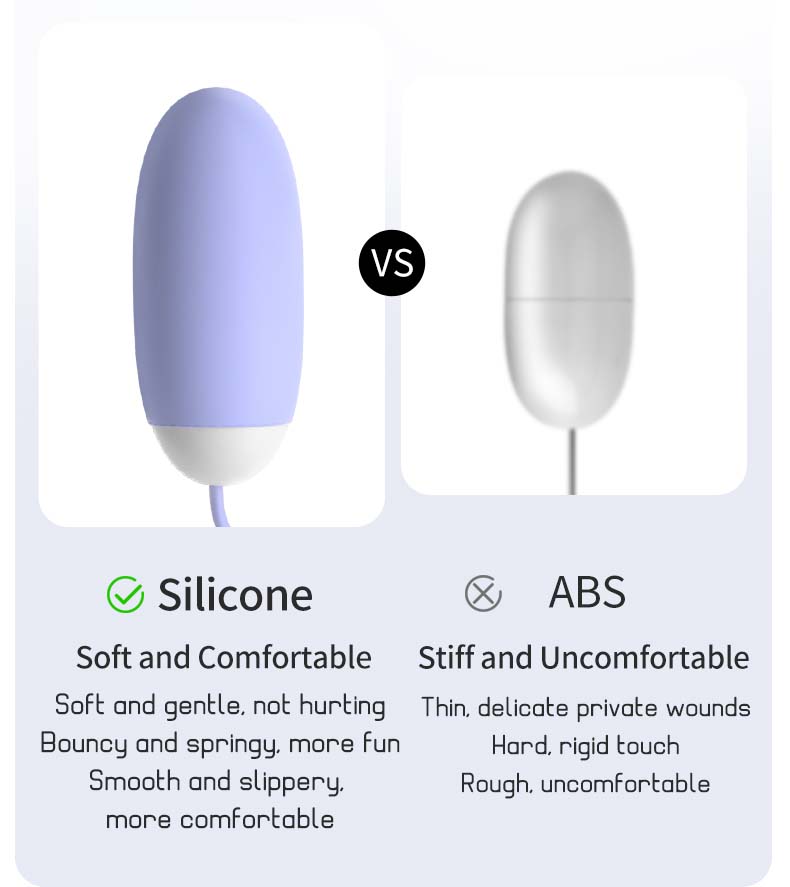 VS

Silicone

Soft and Comfortable

Soft and gentle, not hurting
Bouncy and springy, more fun
Smooth and slippery, more comfortable

ABS

Stiff and Uncomfortable

Thin, delicate private wounds
Hard, rigid touch
Rough, uncomfortable